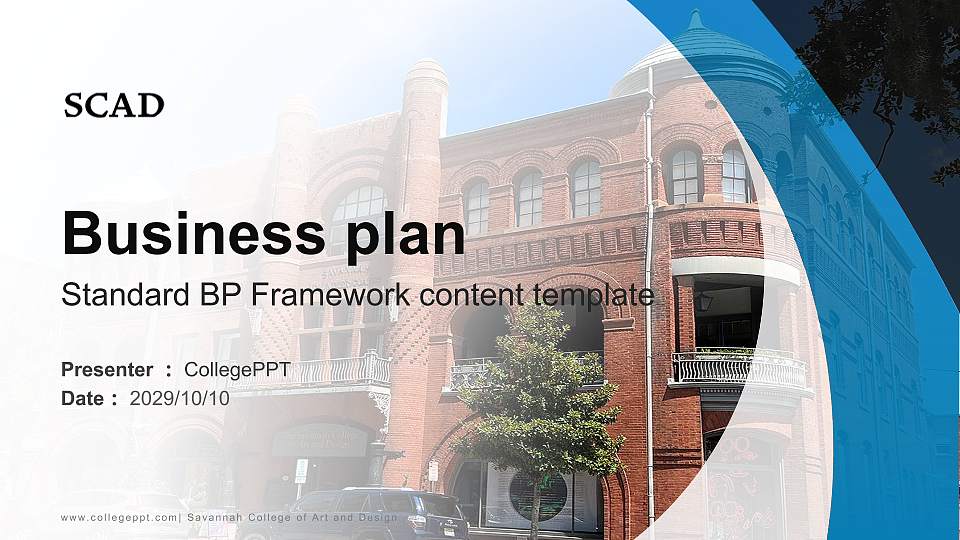 SCAD

Business plan

Standard BP Framework content template

Presenter : CollegePPT
Date : 2029/10/10

www.collegeppt.com| Savannah College of Art and Design